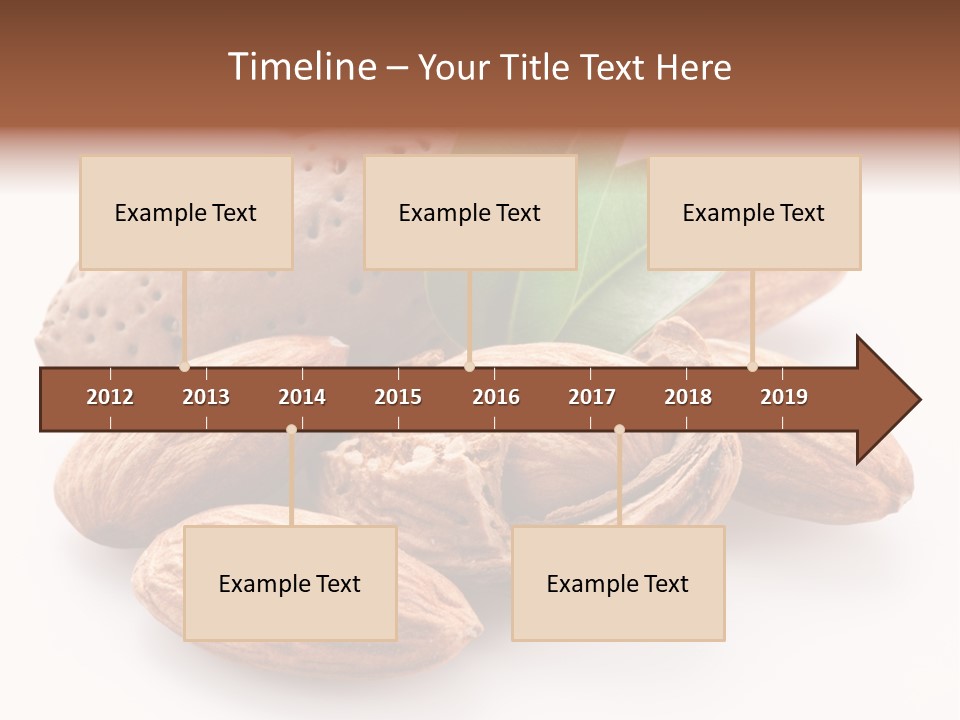 Timeline – Your Title Text Here

Example Text

Example Text

Example Text

2012 2013 2014 2015 2016 2017 2018 2019

Example Text

Example Text